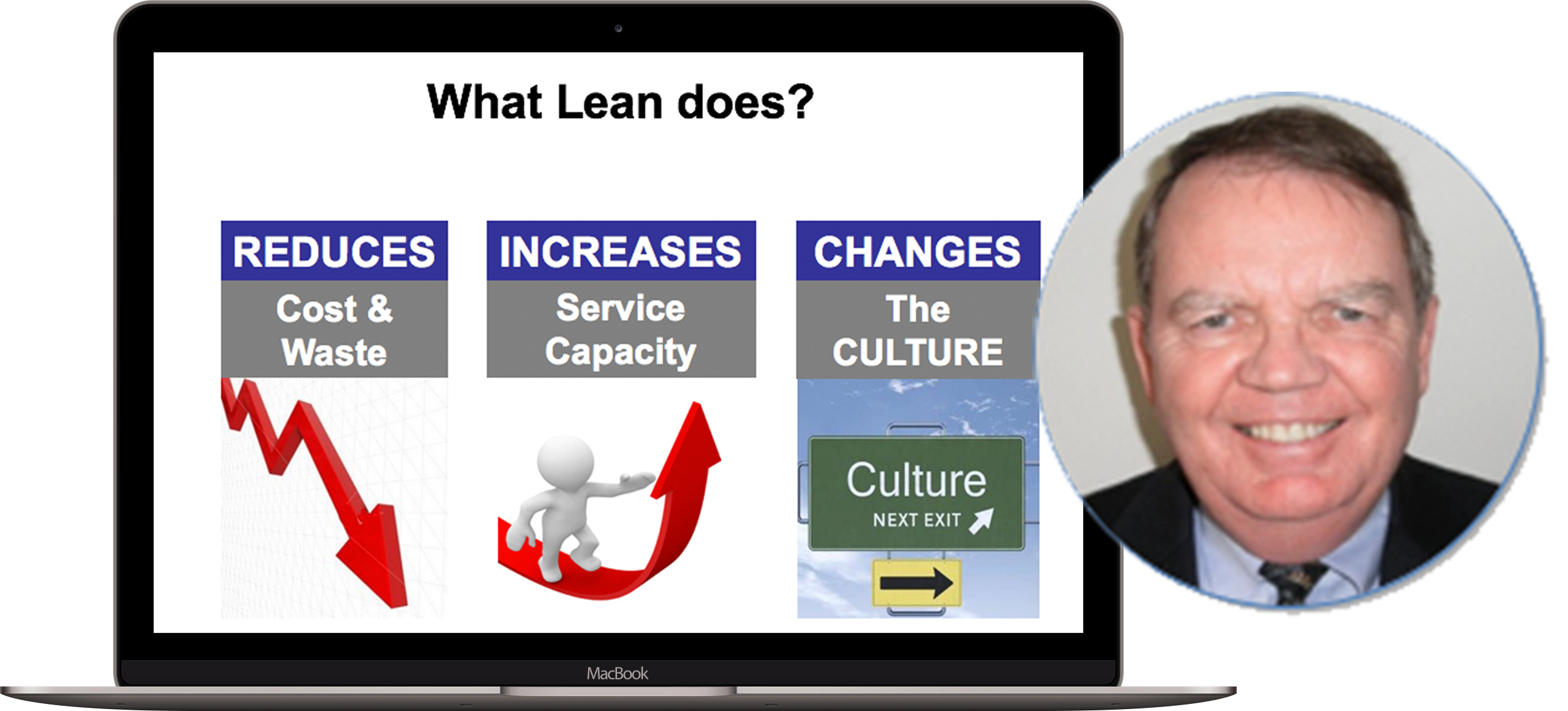 What Lean does?

REDUCES
Cost & Waste

INCREASES
Service Capacity

CHANGES
The CULTURE

Culture
NEXT EXIT

MacBook